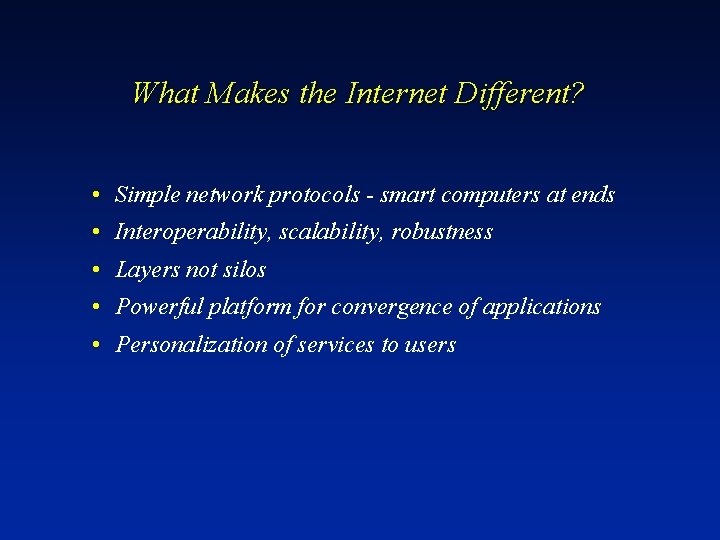 What Makes the Internet Different?

• Simple network protocols - smart computers at ends
• Interoperability, scalability, robustness
• Layers not silos
• Powerful platform for convergence of applications
• Personalization of services to users